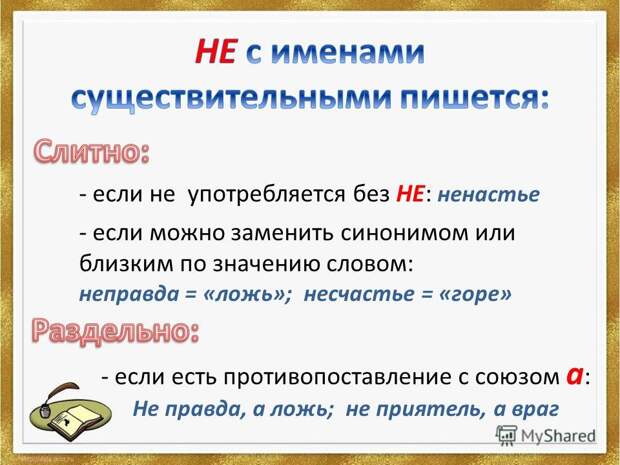 НЕ с именами существительными пишется:

Слитно:

- если не употребляется без НЕ: ненастье

- если можно заменить синонимом или близким по значению словом: неправда = «ложь»; несчастье = «горе»

Раздельно:

- если есть противопоставление с союзом а: Не правда, а ложь; не приятель, а враг

MyShared